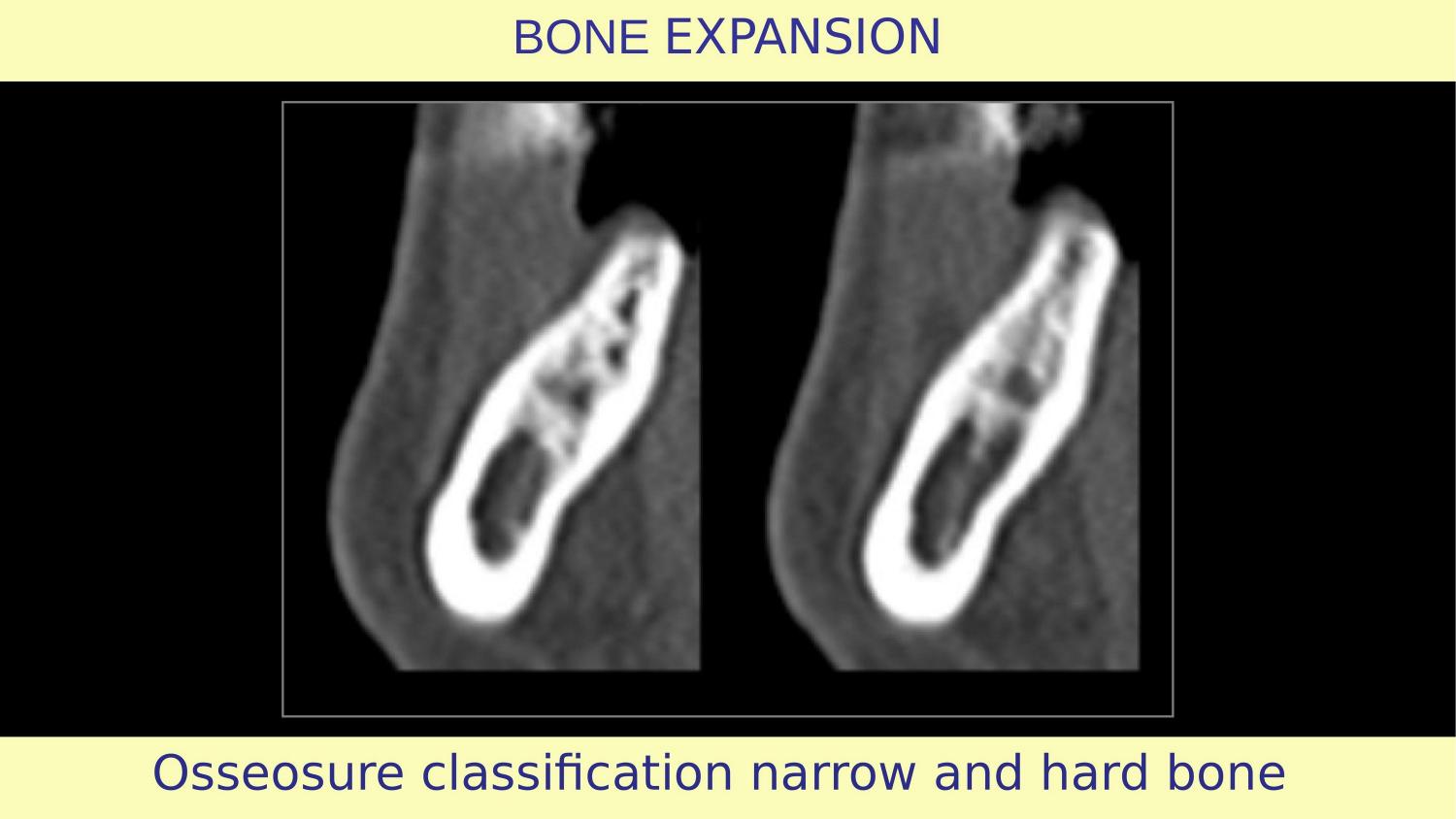 BONE EXPANSION

Osseosure classification narrow and hard bone